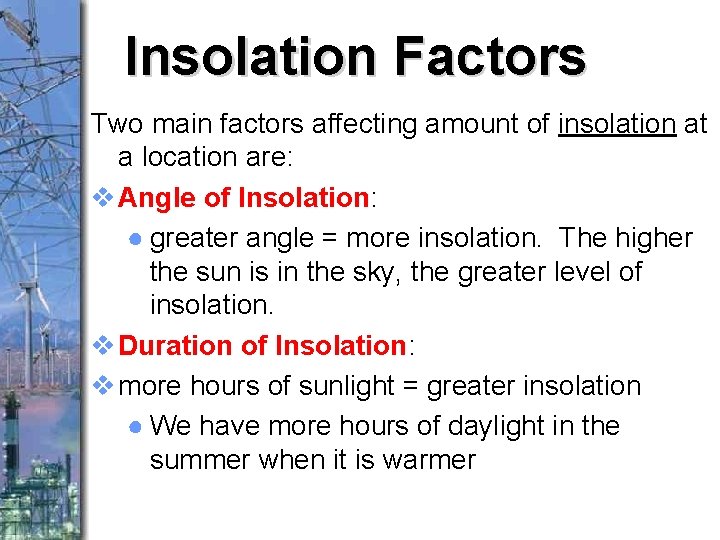 Insolation Factors

Two main factors affecting amount of insolation at a location are:

❖ Angle of Insolation:

● greater angle = more insolation. The higher the sun is in the sky, the greater level of insolation.

❖ Duration of Insolation:

❖ more hours of sunlight = greater insolation

● We have more hours of daylight in the summer when it is warmer